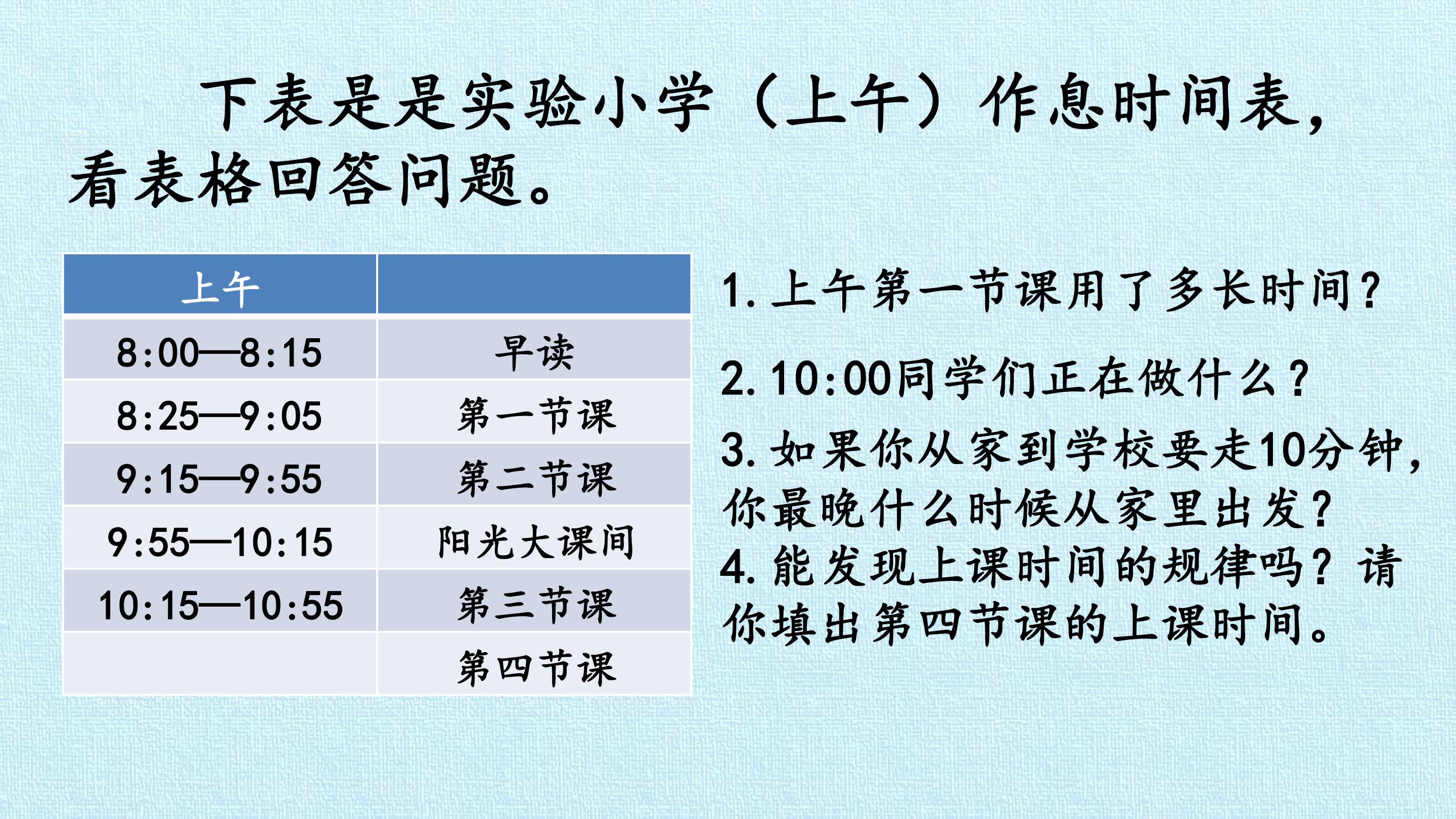 下表是是实验小学（上午）作息时间表，看表格回答问题。

| 上午 | |
|---|---|
| 8:00—8:15 | 早读 |
| 8:25—9:05 | 第一节课 |
| 9:15—9:55 | 第二节课 |
| 9:55—10:15 | 阳光大课间 |
| 10:15—10:55 | 第三节课 |
| | 第四节课 |

1. 上午第一节课用了多长时间？

2. 10:00同学们正在做什么？

3. 如果你从家到学校要走10分钟，你最晚什么时候从家里出发？

4. 能发现上课时间的规律吗？请你填出第四节课的上课时间。